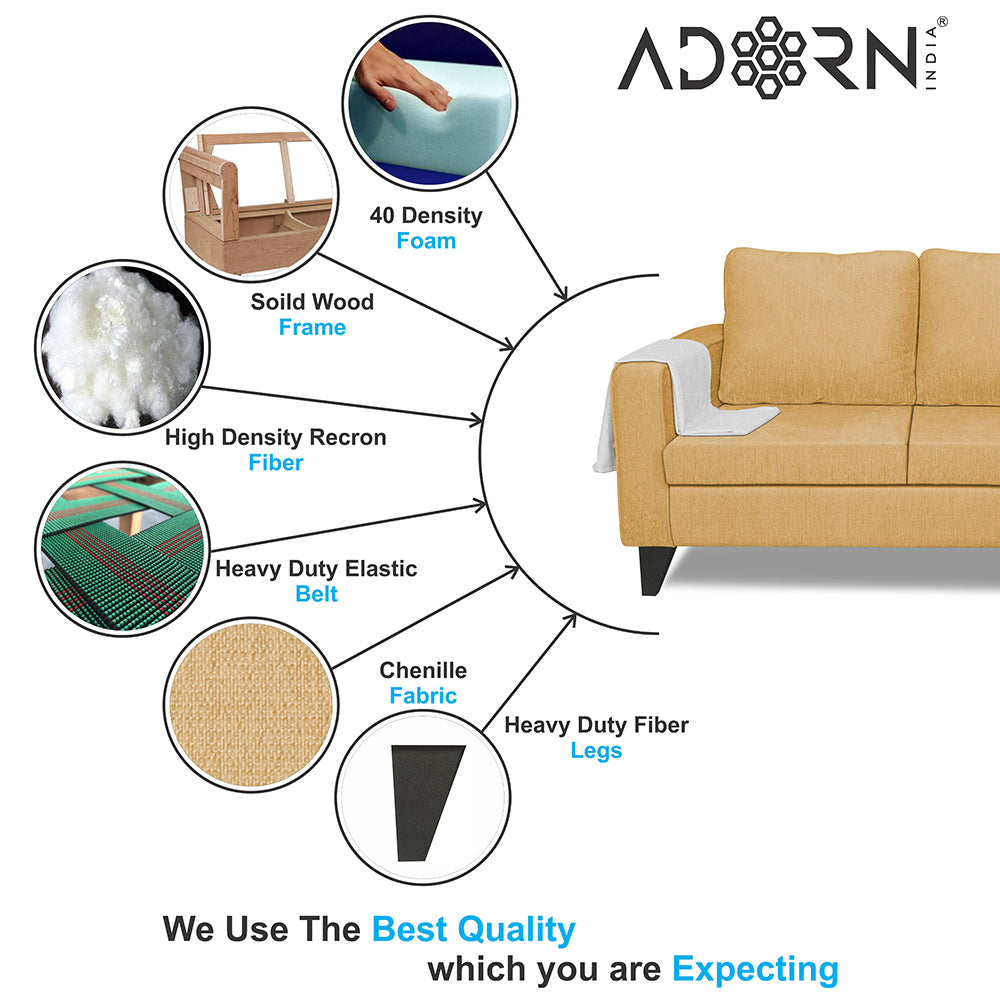 ADORN® INDIA

40 Density
Foam

Soild Wood
Frame

High Density Recron
Fiber

Heavy Duty Elastic
Belt

Chenille
Fabric

Heavy Duty Fiber
Legs

We Use The Best Quality
which you are Expecting